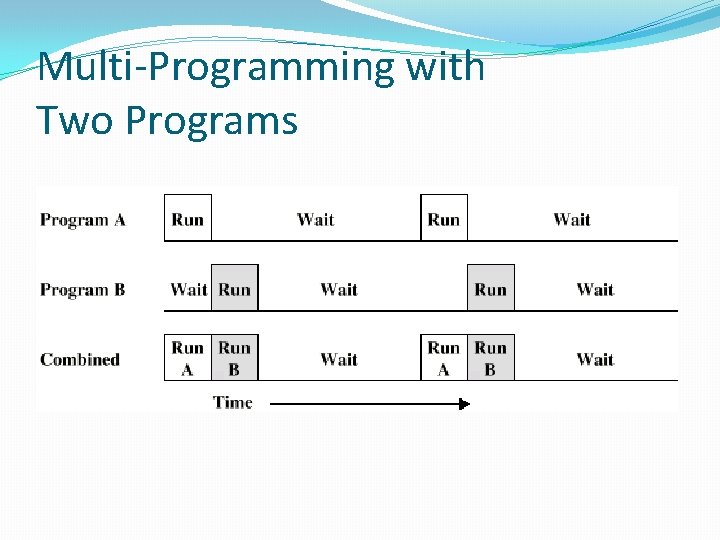 Multi-Programming with Two Programs

Program A Run Wait Run Wait

Program B Wait Run Wait Run Wait

Combined Run A Run B Wait Run A Run B Wait

Time